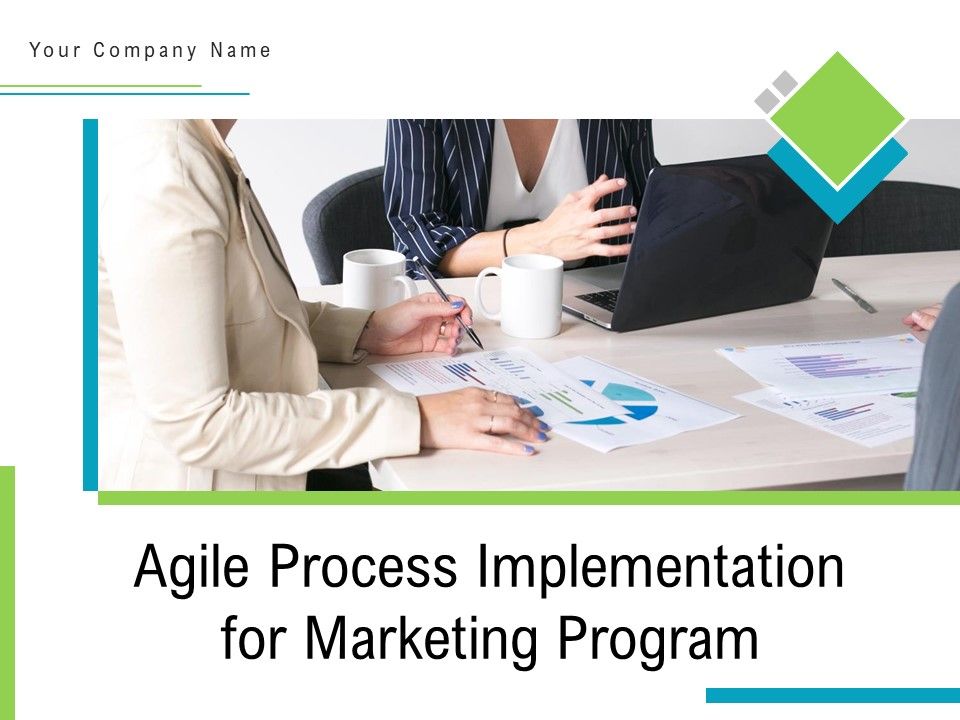 Your Company Name

Agile Process Implementation for Marketing Program